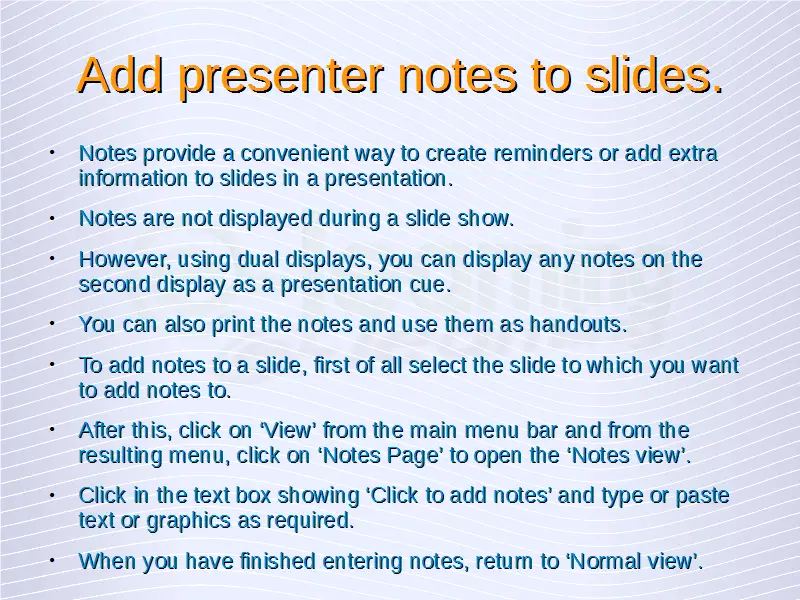 Add presenter notes to slides.

• Notes provide a convenient way to create reminders or add extra information to slides in a presentation.

• Notes are not displayed during a slide show.

• However, using dual displays, you can display any notes on the second display as a presentation cue.

• You can also print the notes and use them as handouts.

• To add notes to a slide, first of all select the slide to which you want to add notes to.

• After this, click on ‘View’ from the main menu bar and from the resulting menu, click on ‘Notes Page’ to open the ‘Notes view’.

• Click in the text box showing ‘Click to add notes’ and type or paste text or graphics as required.

• When you have finished entering notes, return to ‘Normal view’.